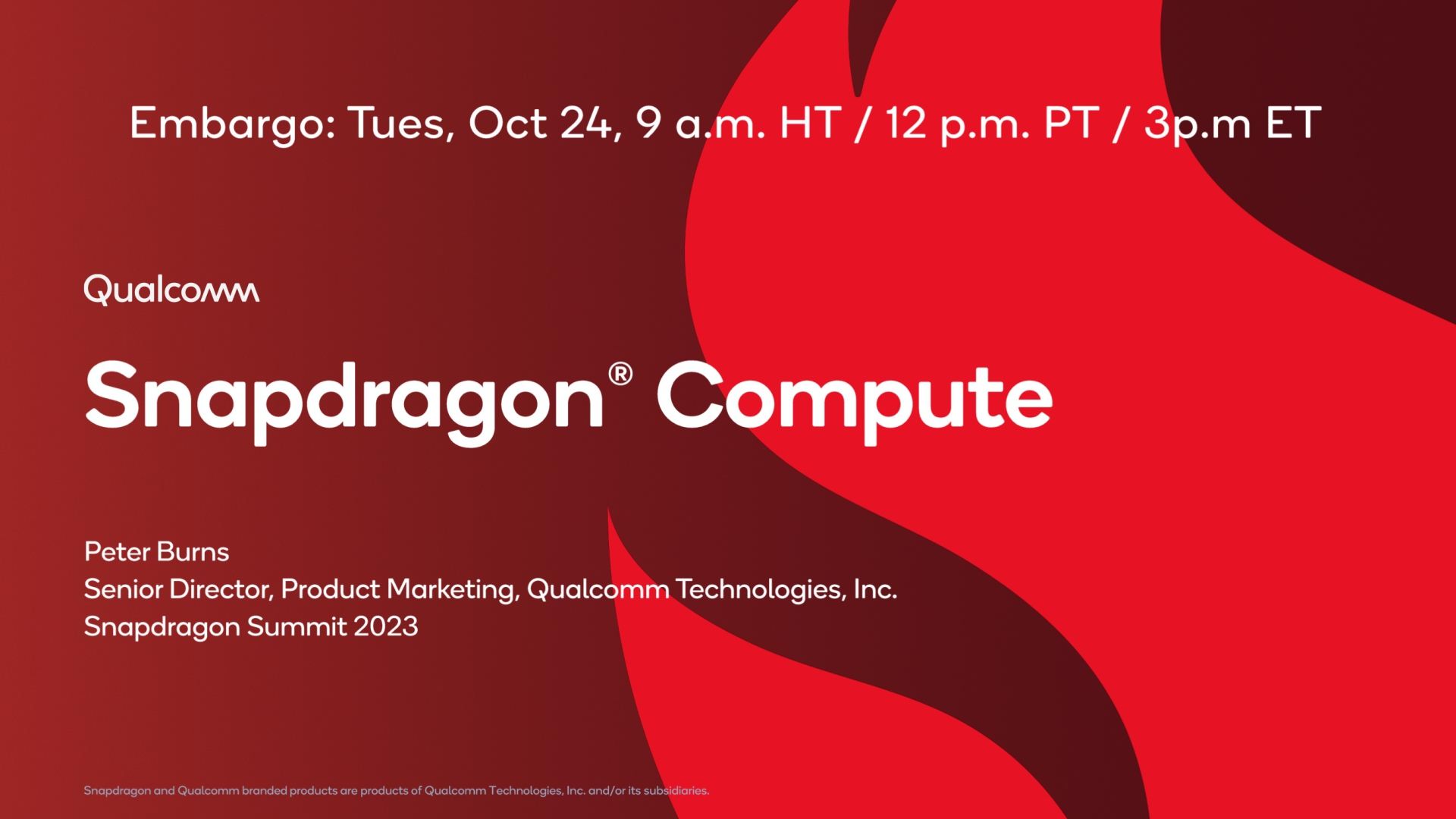 Embargo: Tues, Oct 24, 9 a.m. HT / 12 p.m. PT / 3p.m ET

Qualcomm

Snapdragon® Compute

Peter Burns
Senior Director, Product Marketing, Qualcomm Technologies, Inc.
Snapdragon Summit 2023

Snapdragon and Qualcomm branded products are products of Qualcomm Technologies, Inc. and/or its subsidiaries.